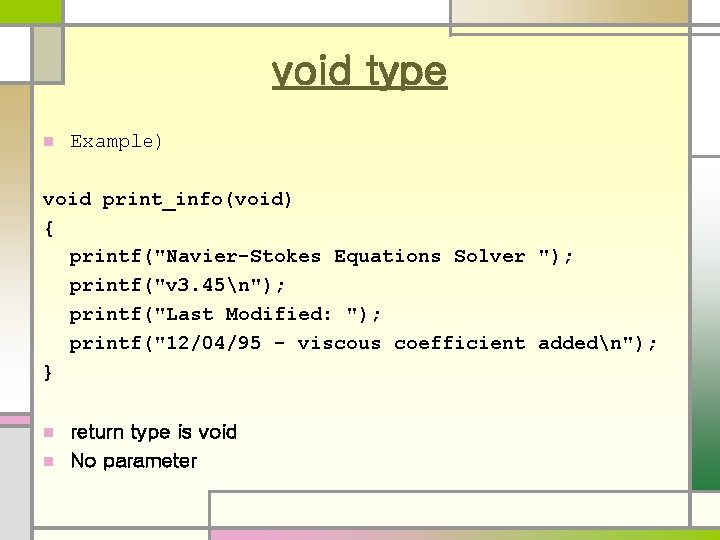 void type

Example)

void print_info(void)
{
  printf("Navier-Stokes Equations Solver ");
  printf("v3.45\n");
  printf("Last Modified: ");
  printf("12/04/95 - viscous coefficient added\n");
}

return type is void
No parameter